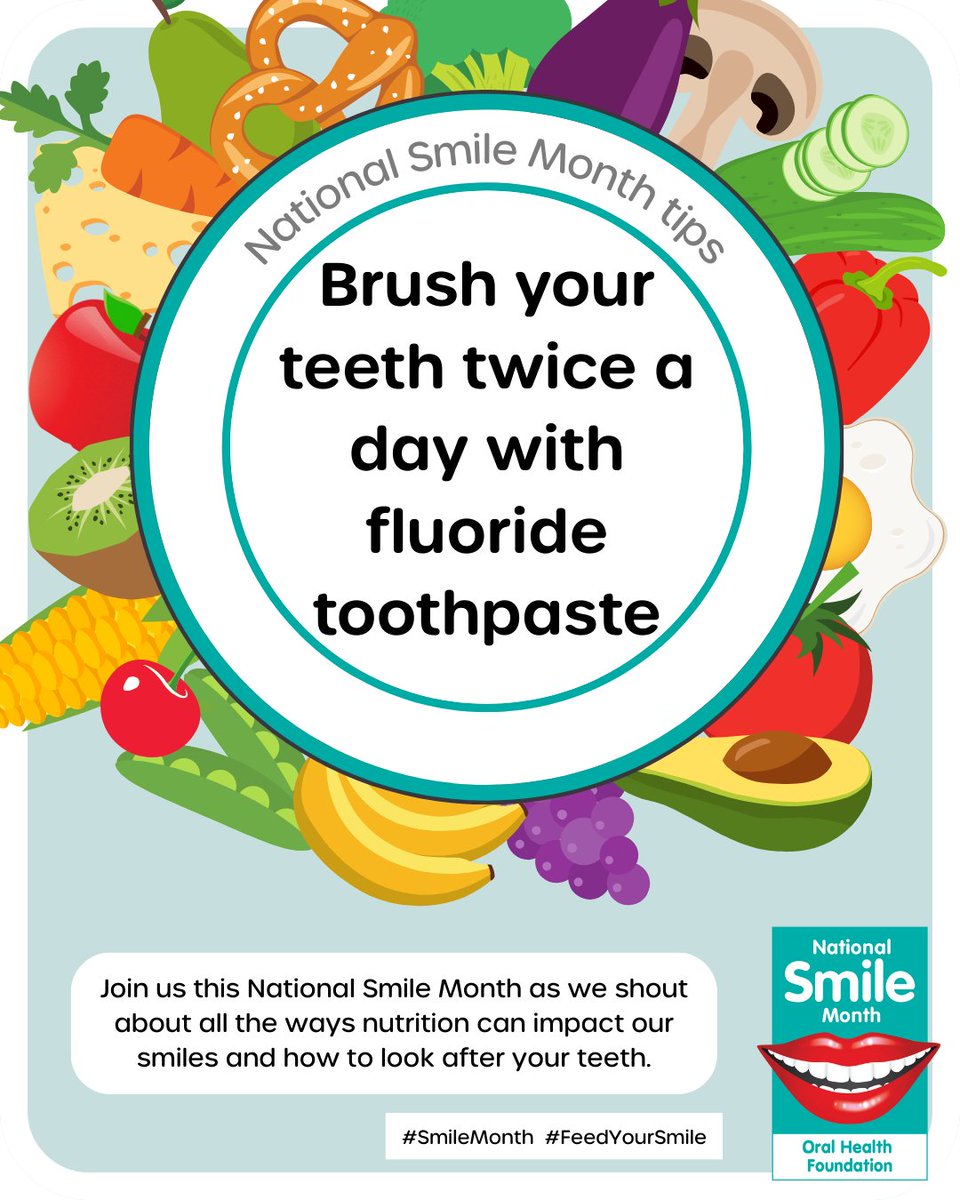 National Smile Month tips

Brush your teeth twice a day with fluoride toothpaste

Join us this National Smile Month as we shout about all the ways nutrition can impact our smiles and how to look after your teeth.

#SmileMonth #FeedYourSmile

National Smile Month

Oral Health Foundation